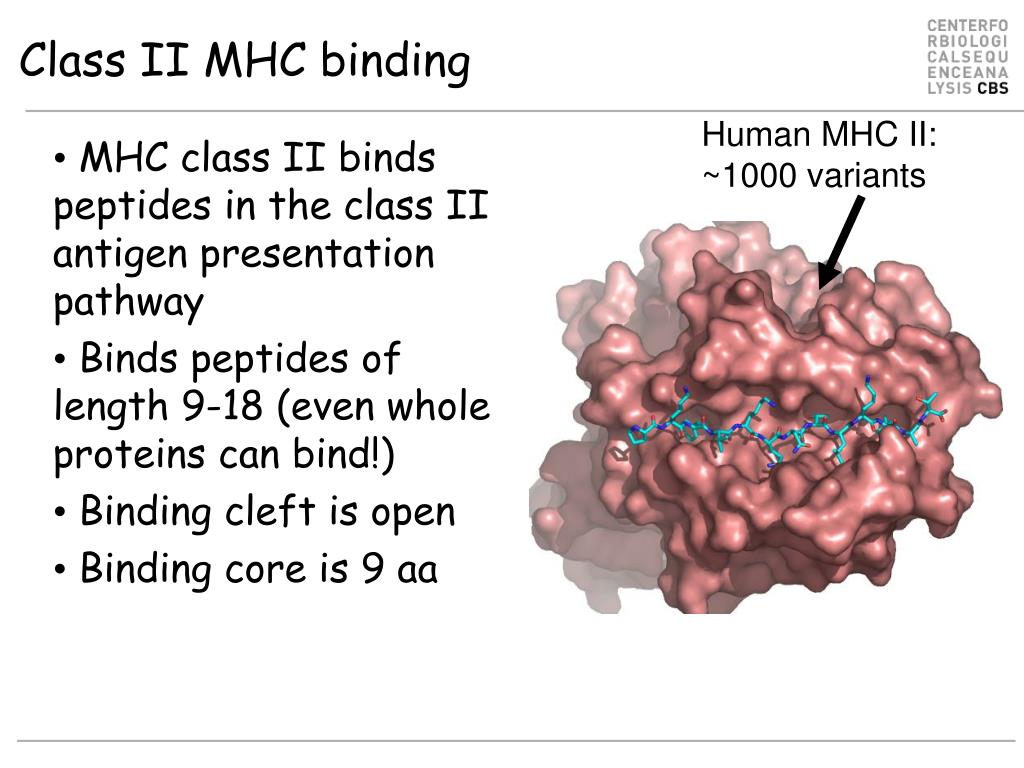 Class II MHC binding

CENTERFO
RBIOLOGI
CALSEQU
ENCEANA
LYSIS CBS

• MHC class II binds peptides in the class II antigen presentation pathway

• Binds peptides of length 9-18 (even whole proteins can bind!)

• Binding cleft is open

• Binding core is 9 aa

Human MHC II:
~1000 variants